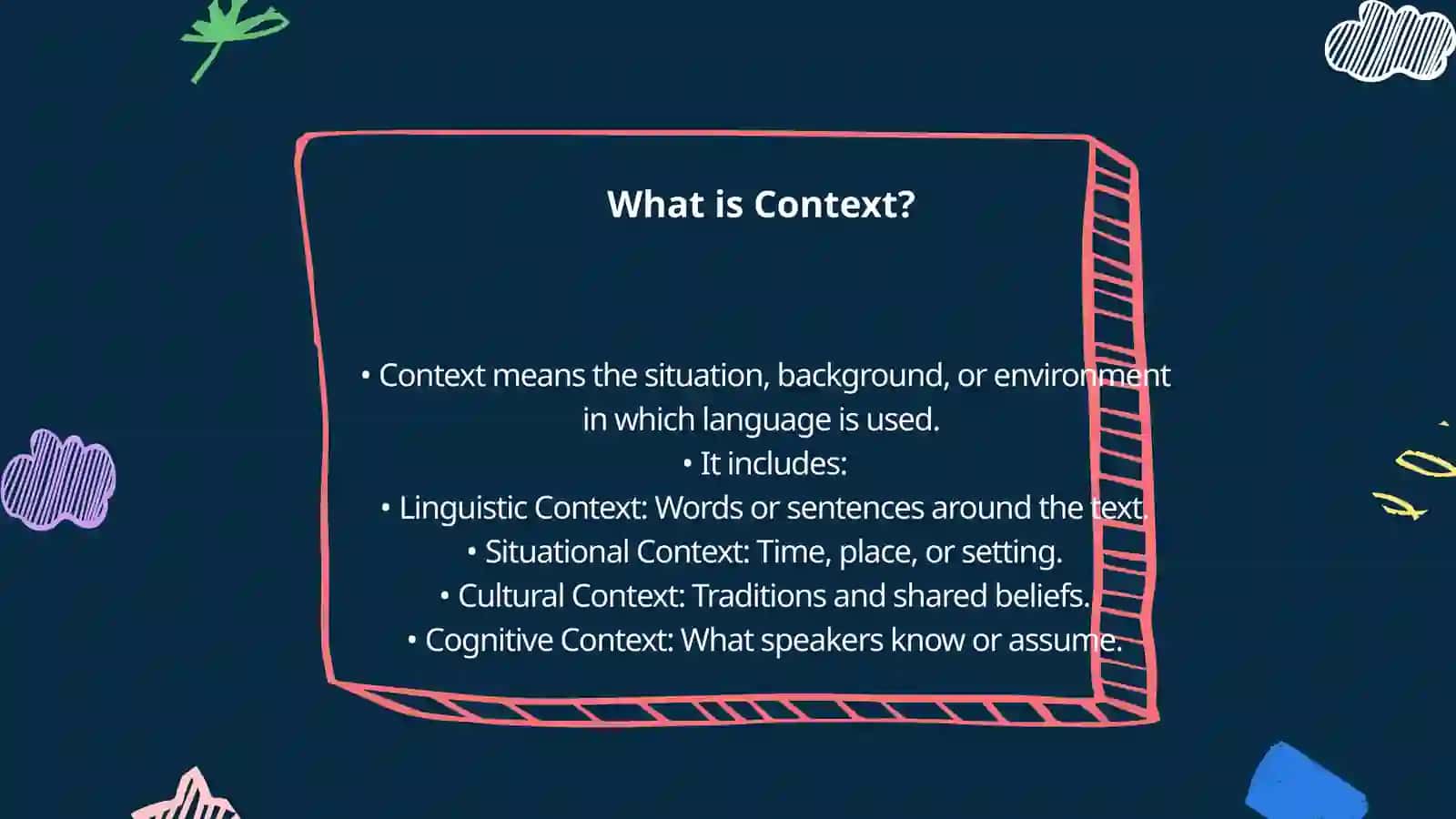 What is Context?

• Context means the situation, background, or environment in which language is used.
• It includes:
• Linguistic Context: Words or sentences around the text.
• Situational Context: Time, place, or setting.
• Cultural Context: Traditions and shared beliefs.
• Cognitive Context: What speakers know or assume.